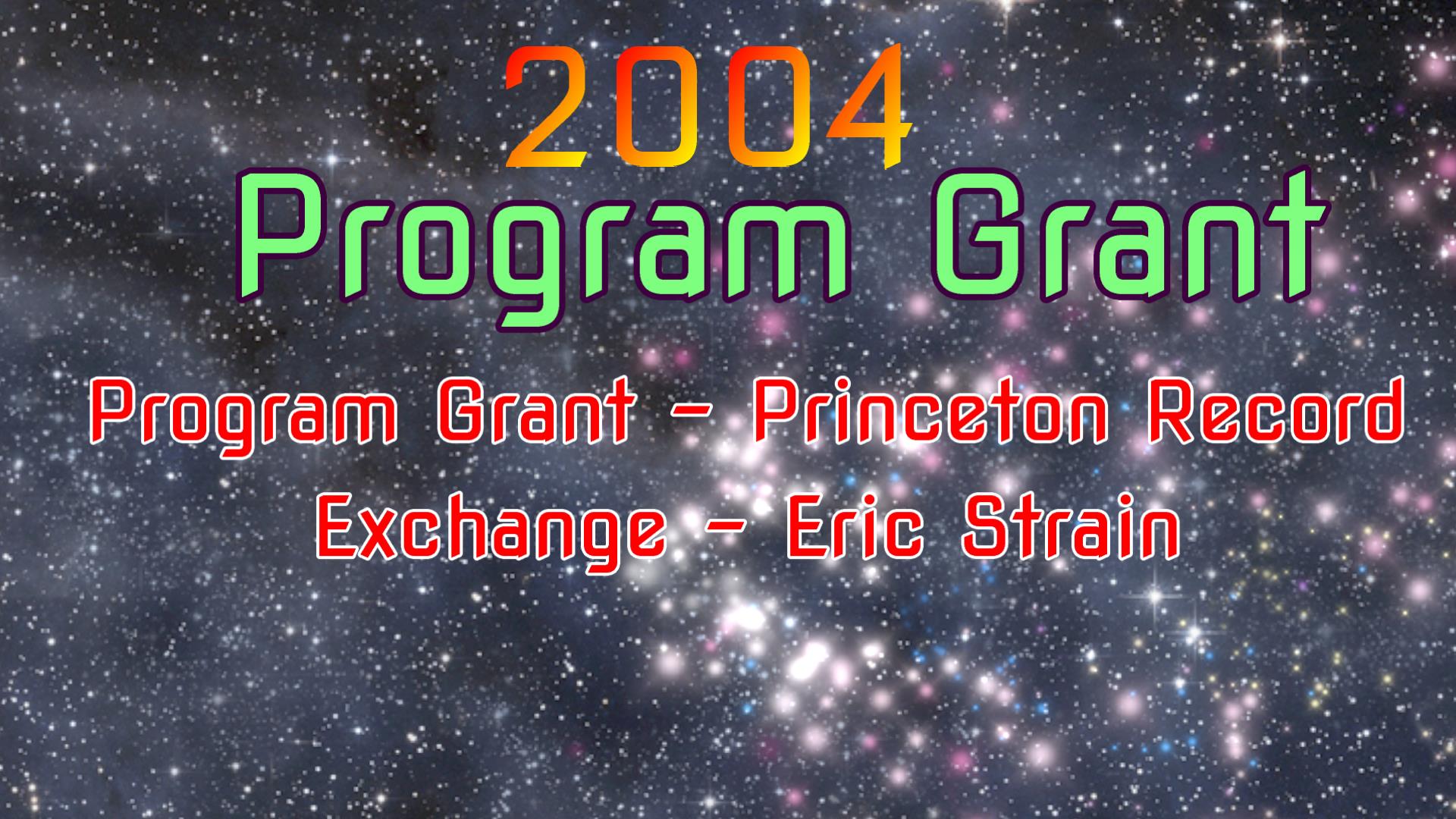 2004
Program Grant

Program Grant - Princeton Record Exchange - Eric Strain